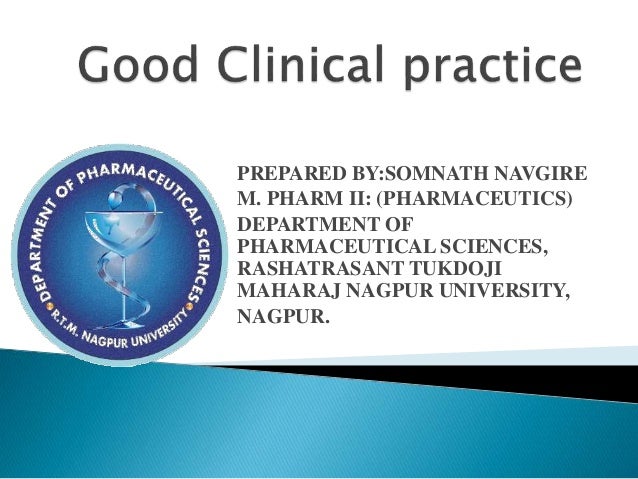 Good Clinical practice

DEPARTMENT OF PHARMACEUTICAL SCIENCES
R.T.M. NAGPUR UNIVERSITY

PREPARED BY:SOMNATH NAVGIRE
M. PHARM II: (PHARMACEUTICS)
DEPARTMENT OF PHARMACEUTICAL SCIENCES, RASHATRASANT TUKDOJI MAHARAJ NAGPUR UNIVERSITY, NAGPUR.